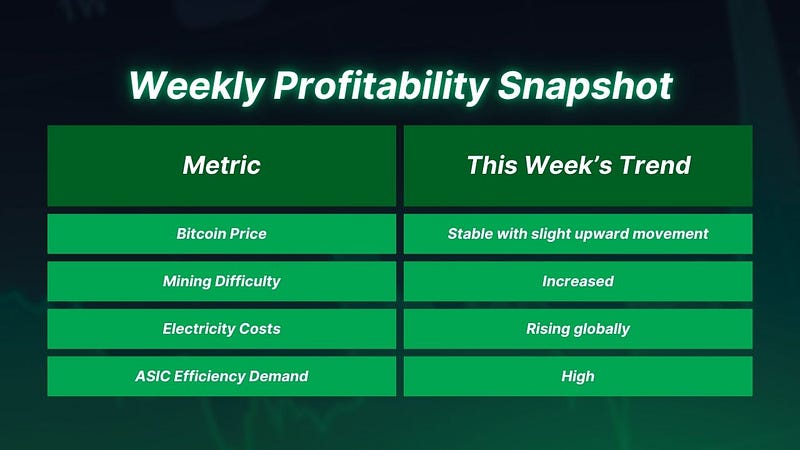 Weekly Profitability Snapshot

| Metric | This Week's Trend |
|---|---|
| Bitcoin Price | Stable with slight upward movement |
| Mining Difficulty | Increased |
| Electricity Costs | Rising globally |
| ASIC Efficiency Demand | High |